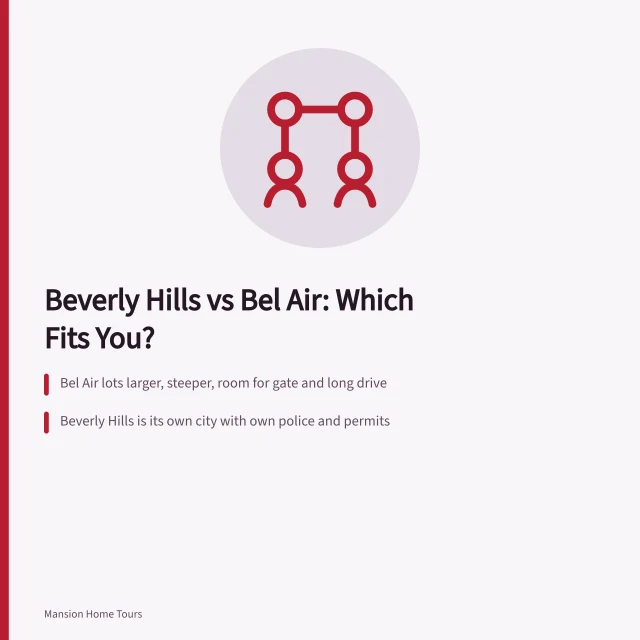 Beverly Hills vs Bel Air: Which Fits You?

Bel Air lots larger, steeper, room for gate and long drive

Beverly Hills is its own city with own police and permits

Mansion Home Tours